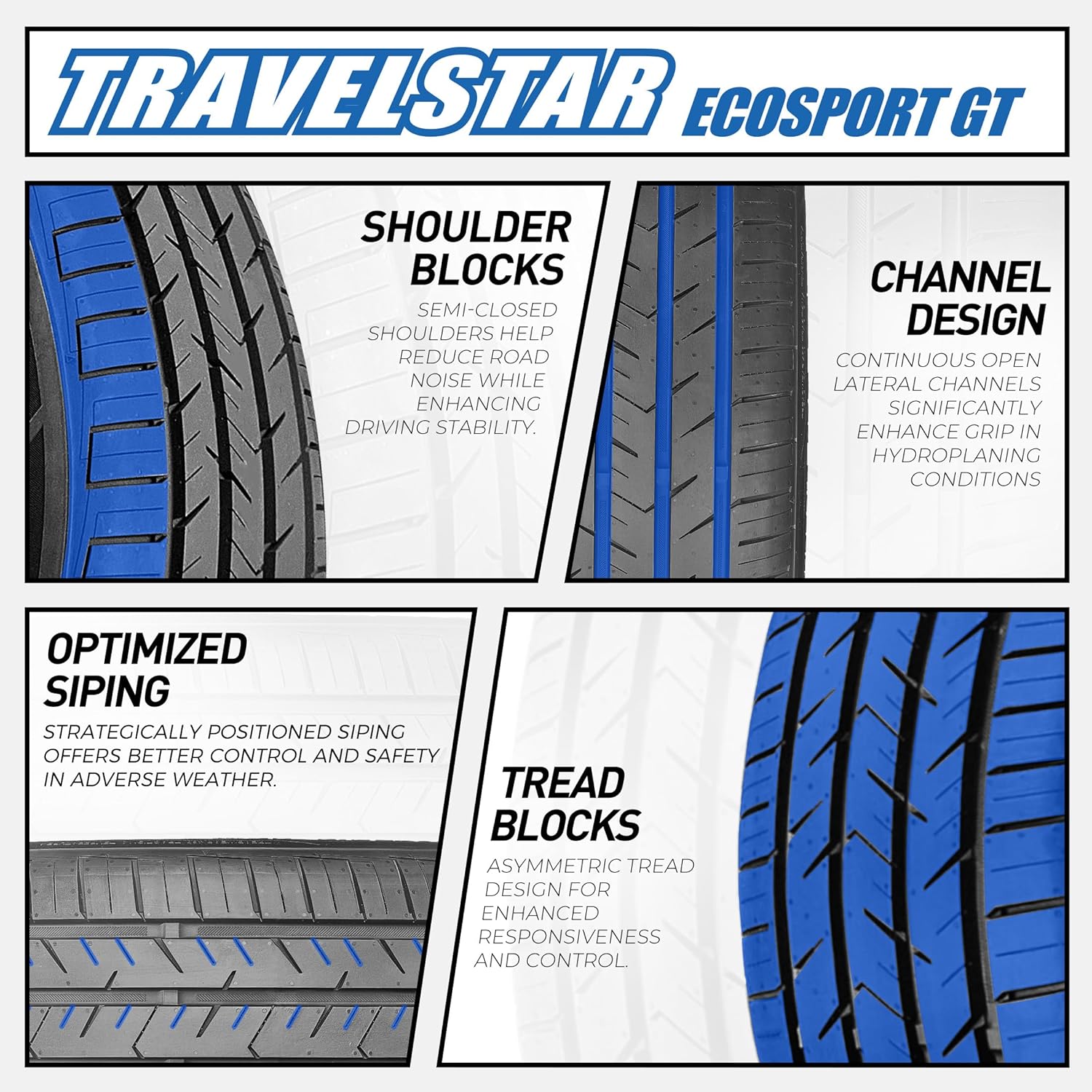 TRAVELSTAR ECOSPORT GT

SHOULDER BLOCKS

SEMI-CLOSED SHOULDERS HELP REDUCE ROAD NOISE WHILE ENHANCING DRIVING STABILITY.

CHANNEL DESIGN

CONTINUOUS OPEN LATERAL CHANNELS SIGNIFICANTLY ENHANCE GRIP IN HYDROPLANING CONDITIONS

OPTIMIZED SIPING

STRATEGICALLY POSITIONED SIPING OFFERS BETTER CONTROL AND SAFETY IN ADVERSE WEATHER.

TREAD BLOCKS

ASYMMETRIC TREAD DESIGN FOR ENHANCED RESPONSIVENESS AND CONTROL.